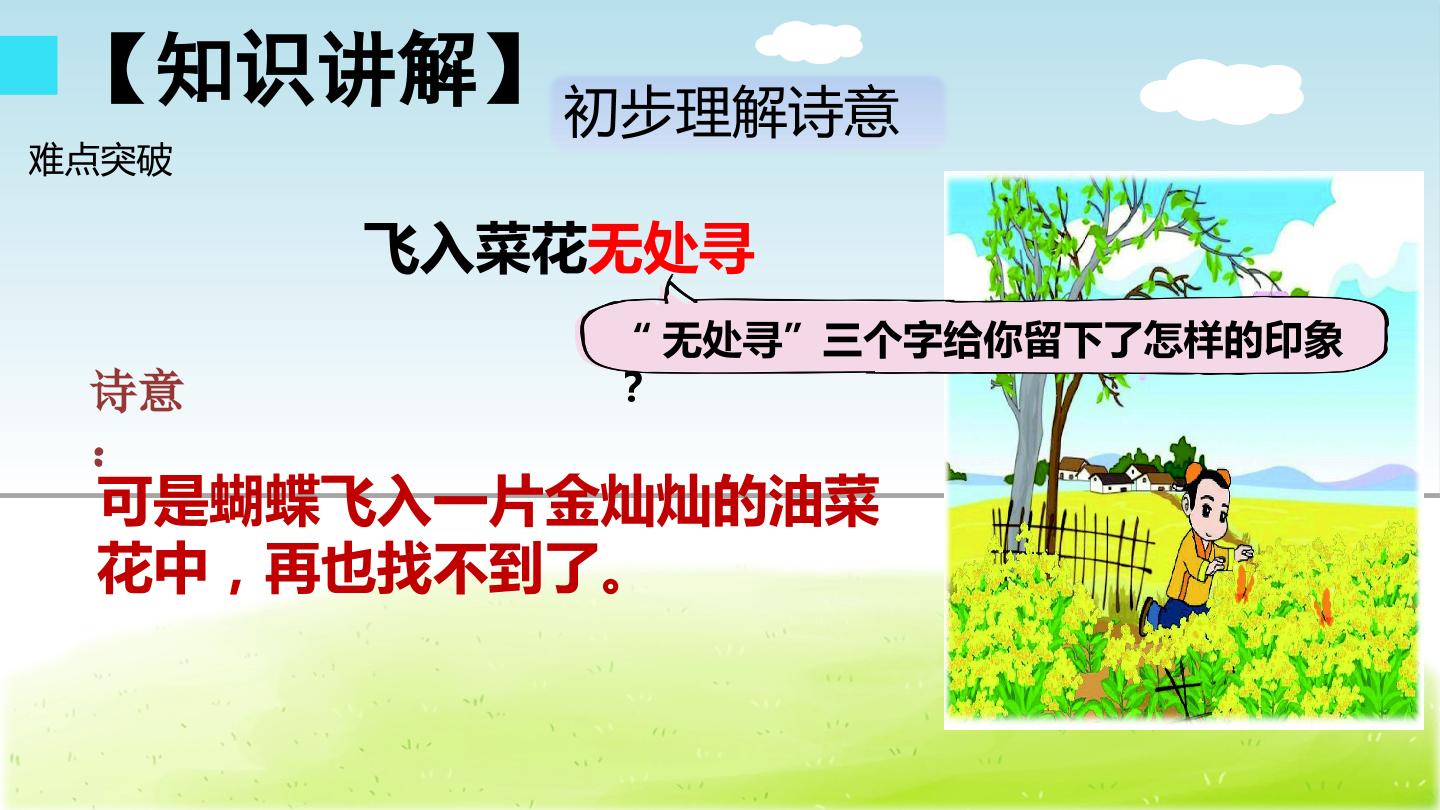 【知识讲解】

初步理解诗意

难点突破

飞入菜花无处寻

“无处寻”三个字给你留下了怎样的印象？

诗意：

可是蝴蝶飞入一片金灿灿的油菜花中，再也找不到了。